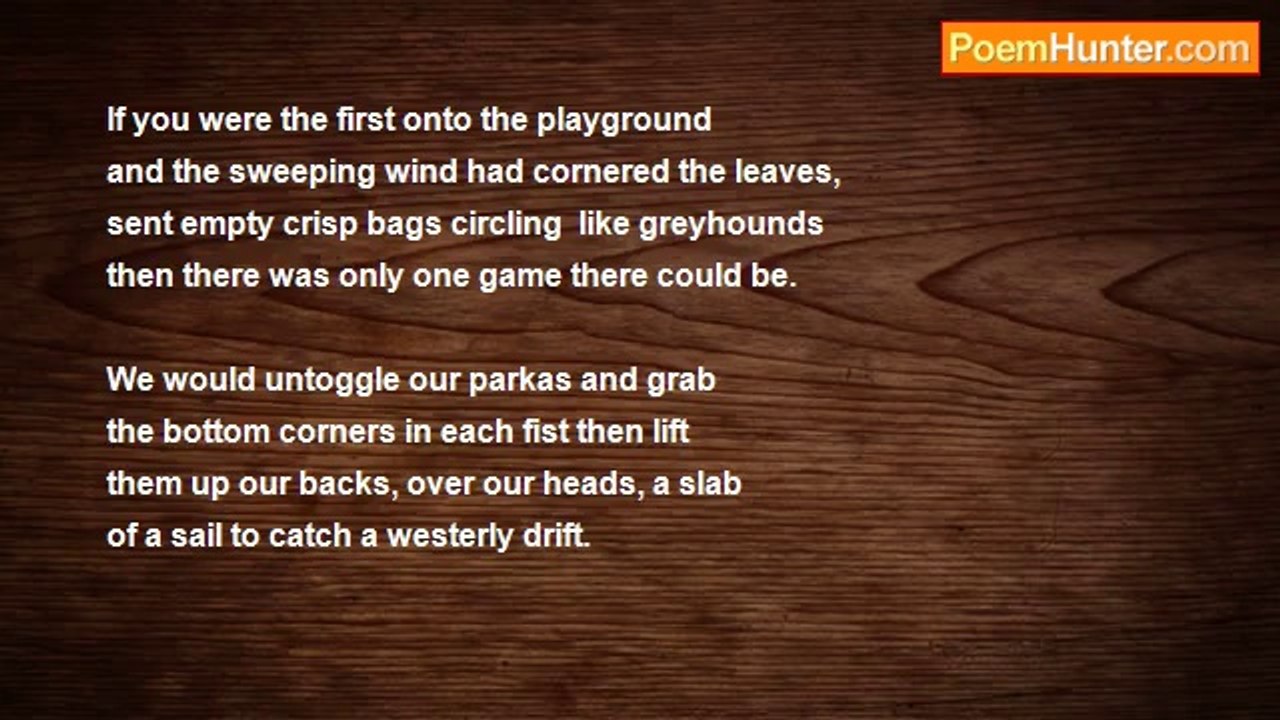 PoemHunter.com

If you were the first onto the playground
and the sweeping wind had cornered the leaves,
sent empty crisp bags circling like greyhounds
then there was only one game there could be.

We would untoggle our parkas and grab
the bottom corners in each fist then lift
them up our backs, over our heads, a slab
of a sail to catch a westerly drift.